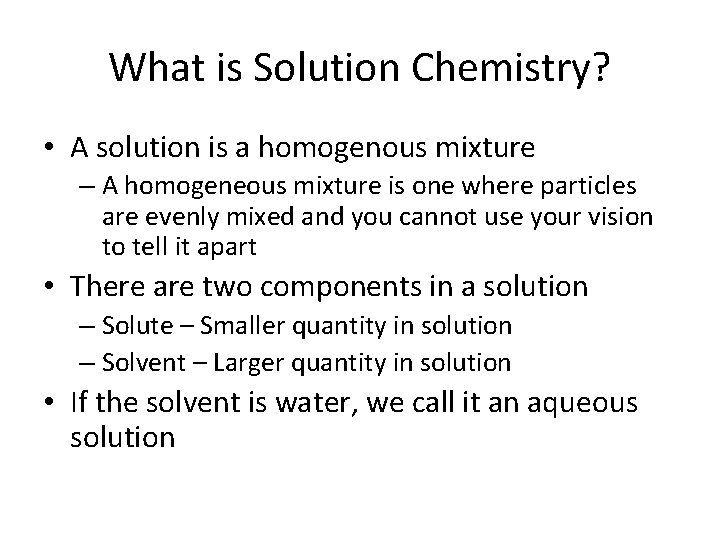 What is Solution Chemistry?

• A solution is a homogenous mixture
– A homogeneous mixture is one where particles are evenly mixed and you cannot use your vision to tell it apart

• There are two components in a solution
– Solute – Smaller quantity in solution
– Solvent – Larger quantity in solution

• If the solvent is water, we call it an aqueous solution